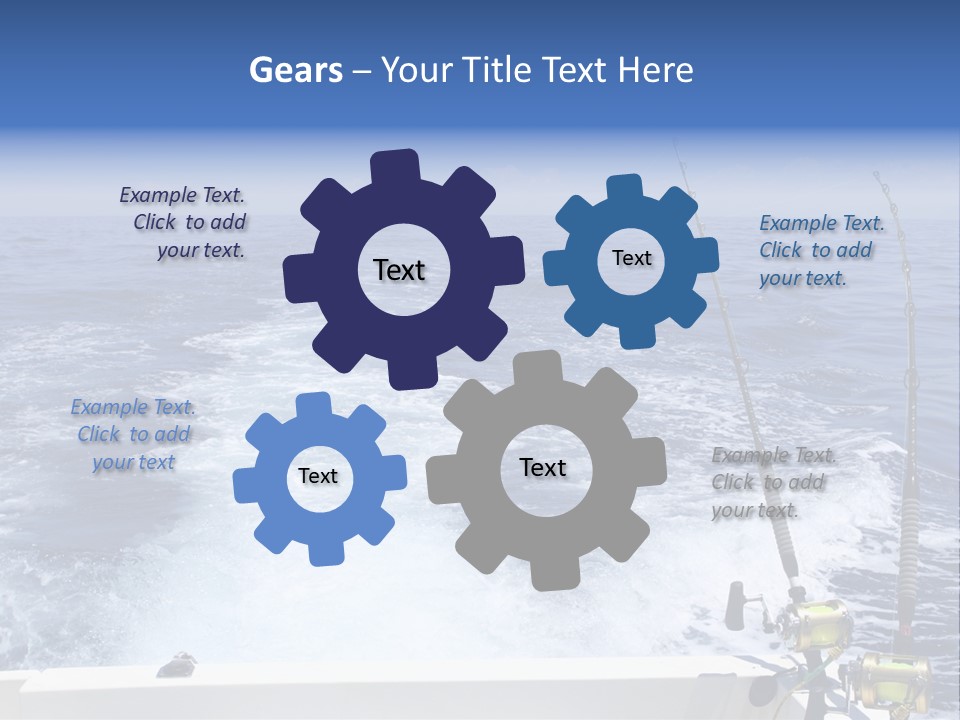 Gears – Your Title Text Here

Example Text. Click to add your text.

Text

Text

Example Text. Click to add your text.

Example Text. Click to add your text

Text

Text

Example Text. Click to add your text.